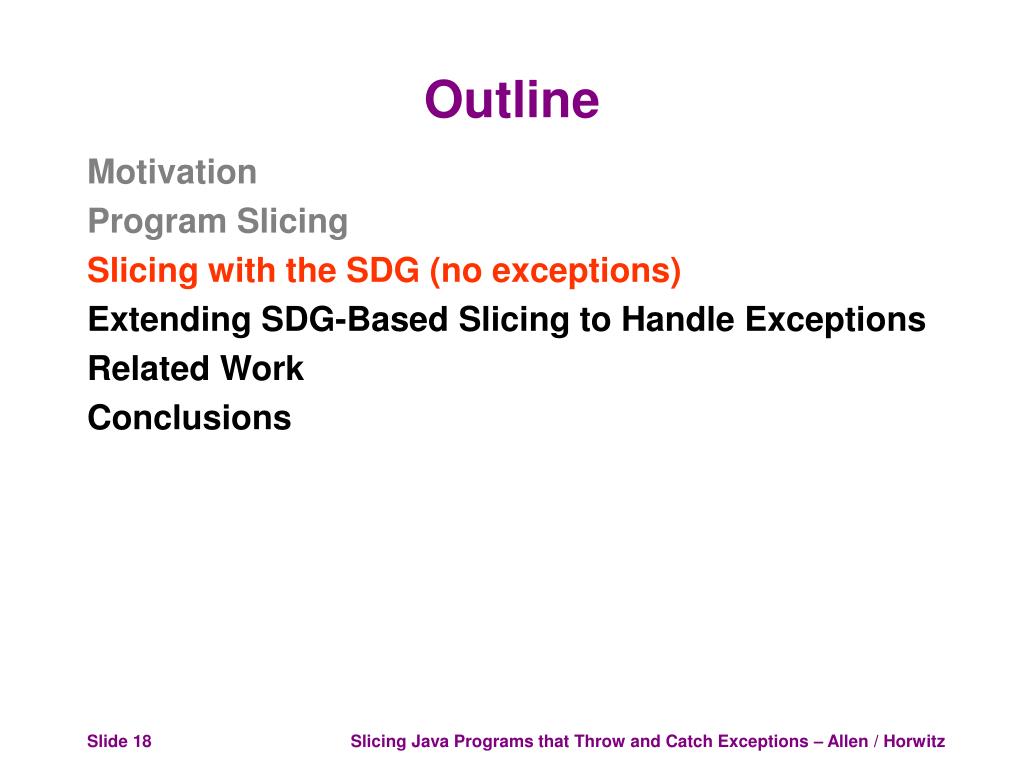 Outline

Motivation
Program Slicing
Slicing with the SDG (no exceptions)
Extending SDG-Based Slicing to Handle Exceptions
Related Work
Conclusions

Slide 18

Slicing Java Programs that Throw and Catch Exceptions – Allen / Horwitz